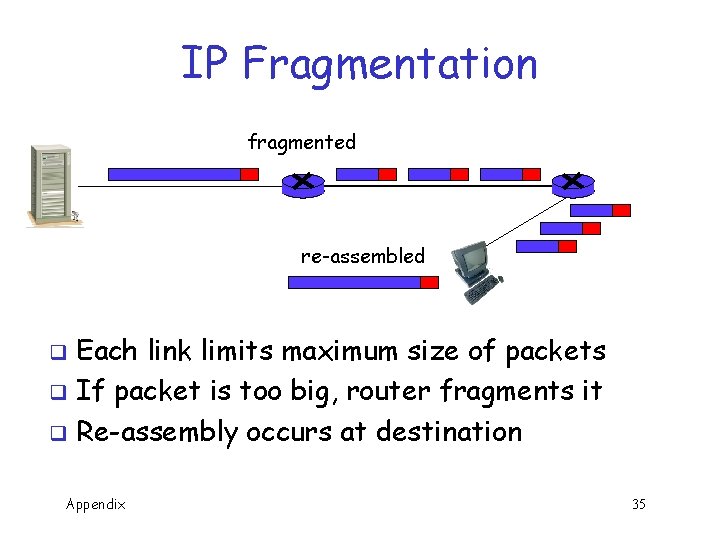 IP Fragmentation

fragmented

re-assembled

❑ Each link limits maximum size of packets
❑ If packet is too big, router fragments it
❑ Re-assembly occurs at destination

Appendix

35